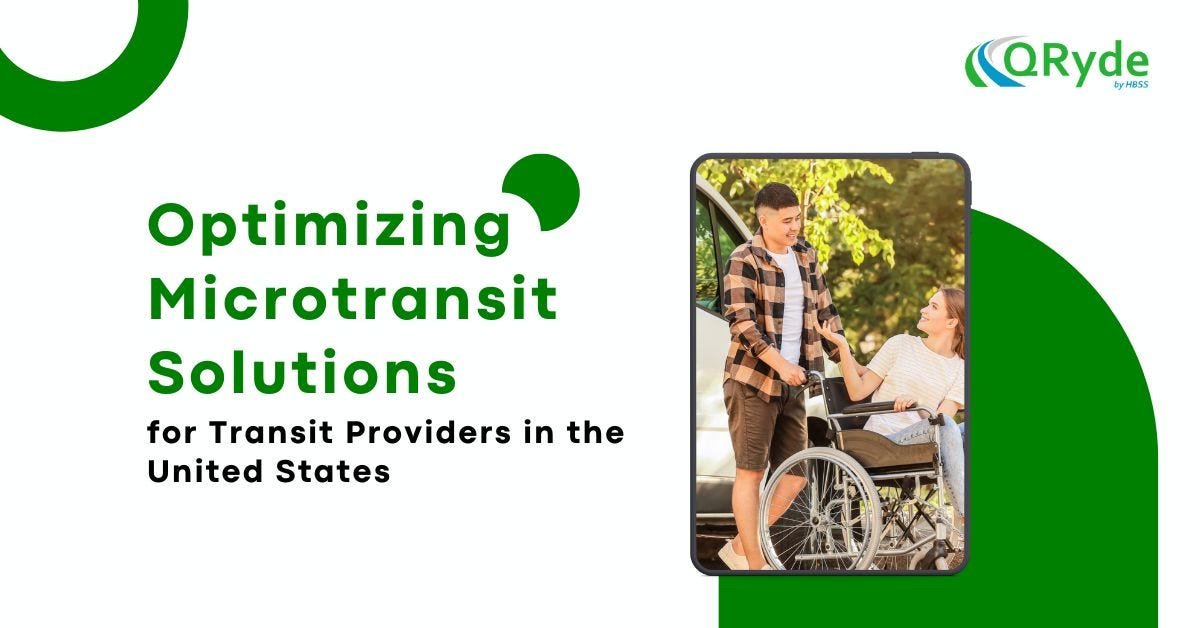 QRyde
by HBSS

Optimizing Microtransit Solutions

for Transit Providers in the United States